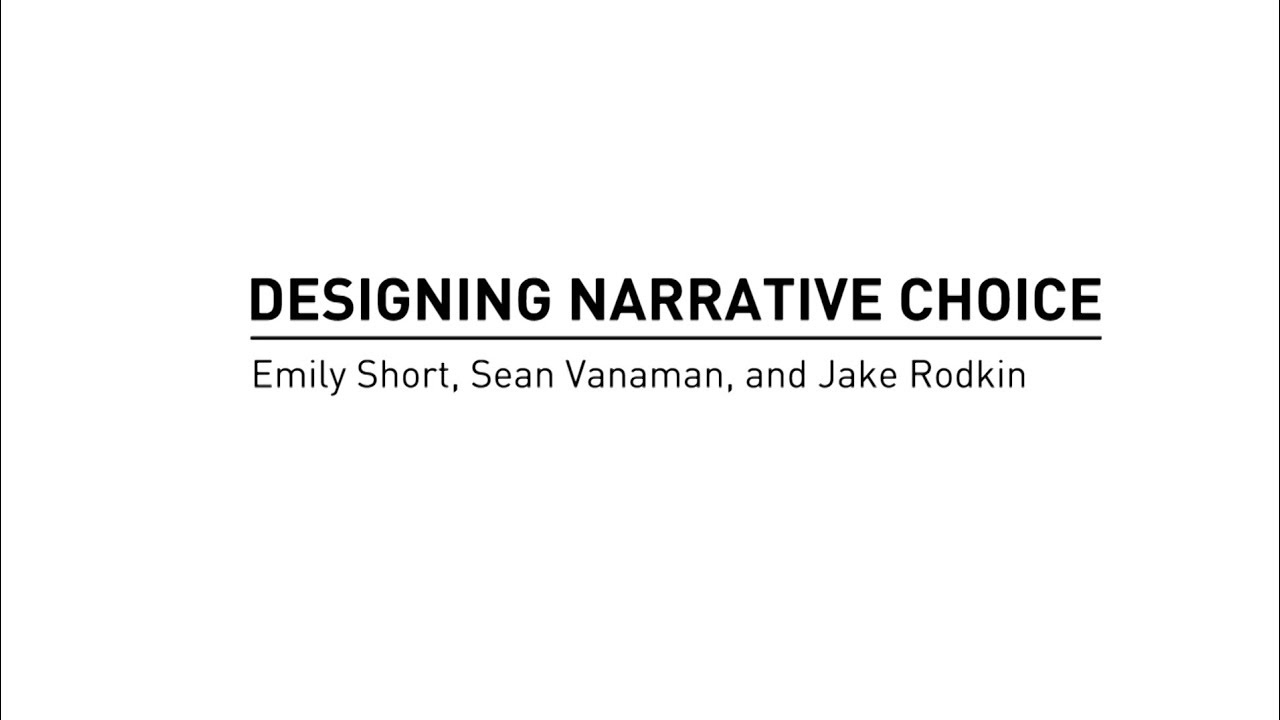 DESIGNING NARRATIVE CHOICE

Emily Short, Sean Vanaman, and Jake Rodkin